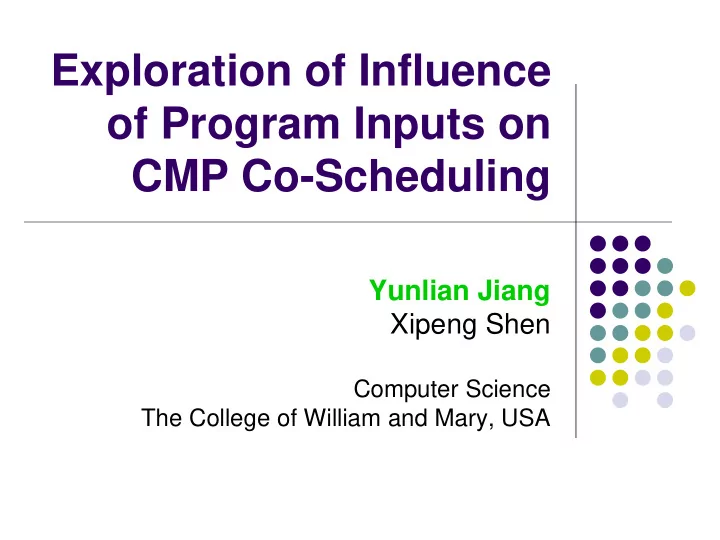 Exploration of Influence of Program Inputs on CMP Co-Scheduling

Yunlian Jiang
Xipeng Shen

Computer Science
The College of William and Mary, USA